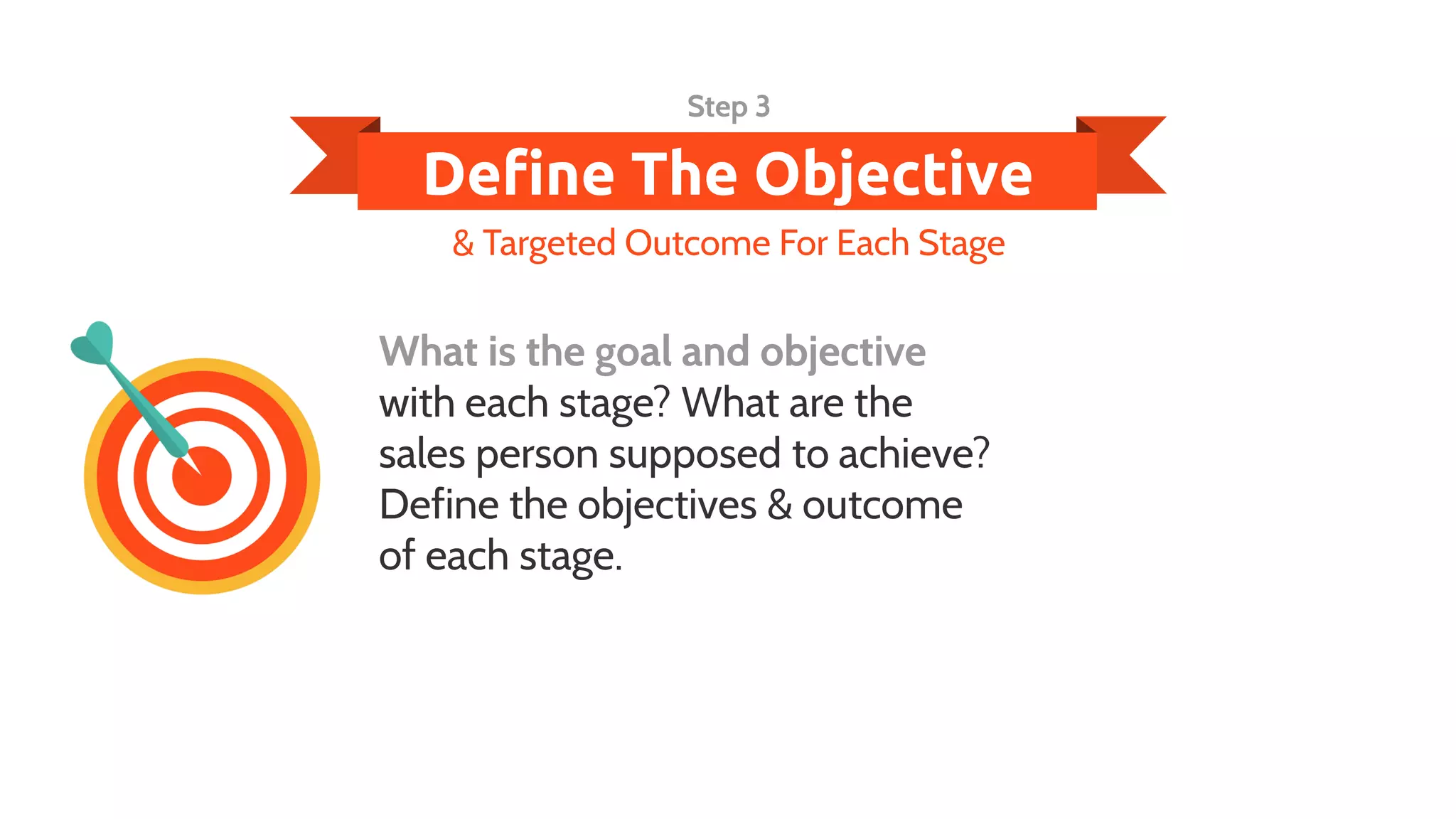 Step 3

Define The Objective

& Targeted Outcome For Each Stage

What is the goal and objective with each stage? What are the sales person supposed to achieve? Define the objectives & outcome of each stage.